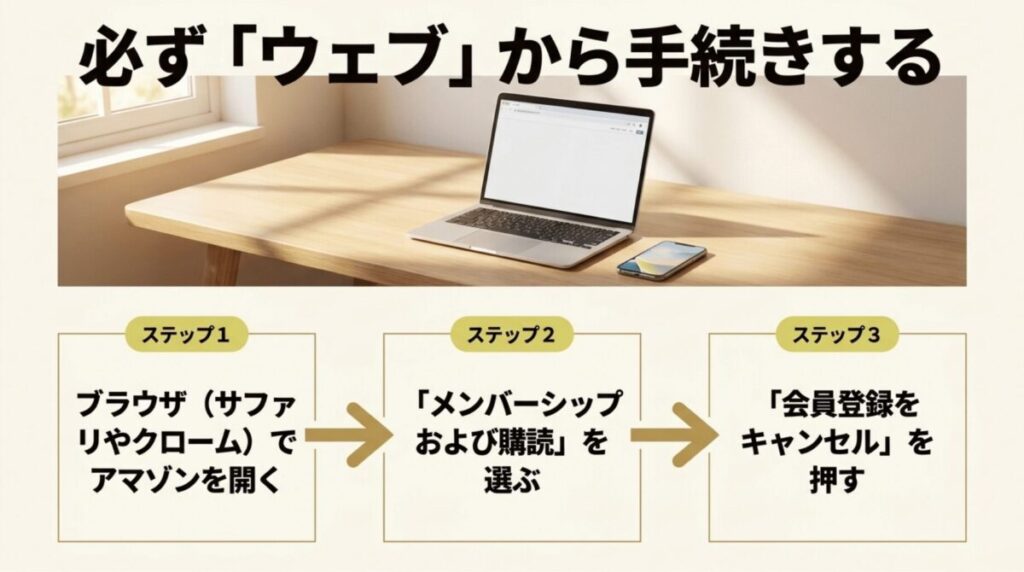 必ず「ウェブ」から手続きする

ステップ1

ブラウザ（サファリやクローム）でアマゾンを開く

ステップ2

「メンバーシップおよび購読」を選ぶ

ステップ3

「会員登録をキャンセル」を押す